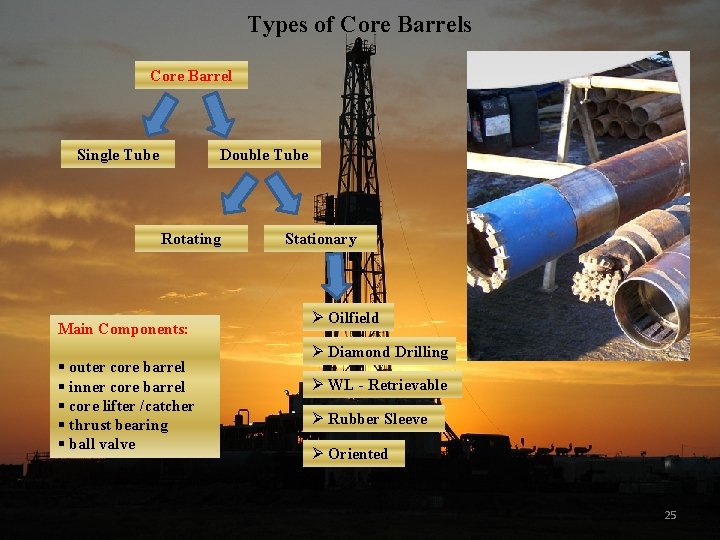 Types of Core Barrels

Core Barrel

Single Tube

Double Tube

Rotating

Stationary

➢ Oilfield

➢ Diamond Drilling

➢ WL - Retrievable

➢ Rubber Sleeve

➢ Oriented

Main Components:

▪ outer core barrel
▪ inner core barrel
▪ core lifter /catcher
▪ thrust bearing
▪ ball valve

25